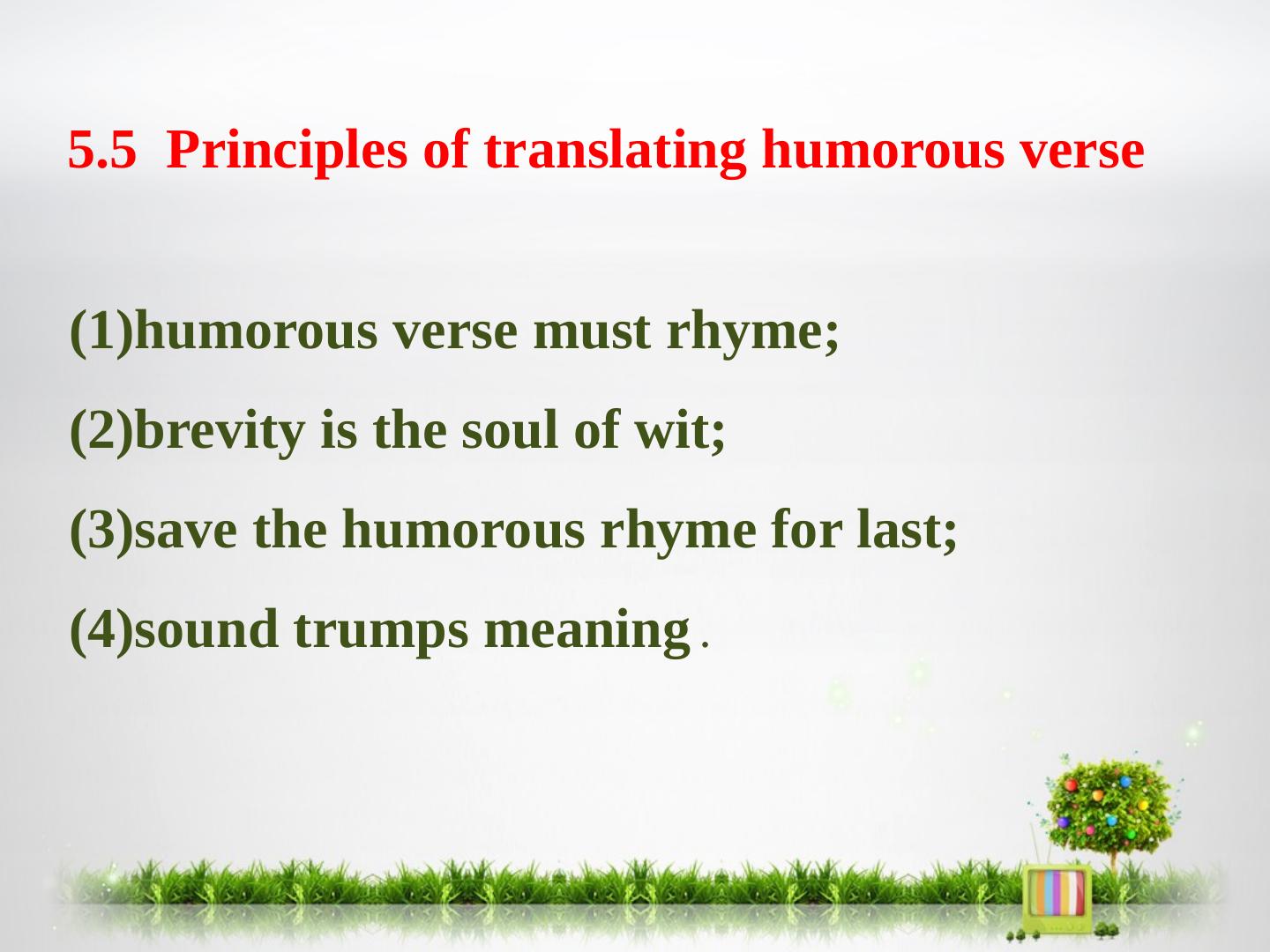 5.5 Principles of translating humorous verse

(1)humorous verse must rhyme;
(2)brevity is the soul of wit;
(3)save the humorous rhyme for last;
(4)sound trumps meaning .